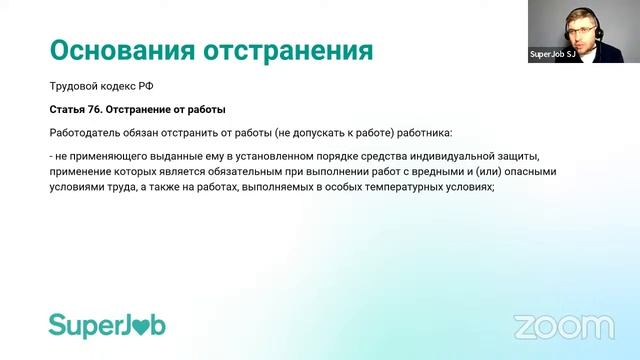 SuperJob SJ

Основания отстранения

Трудовой кодекс РФ

Статья 76. Отстранение от работы

Работодатель обязан отстранить от работы (не допускать к работе) работника:

- не применяющего выданные ему в установленном порядке средства индивидуальной защиты, применение которых является обязательным при выполнении работ с вредными и (или) опасными условиями труда, а также на работах, выполняемых в особых температурных условиях;

SuperJob

zoom